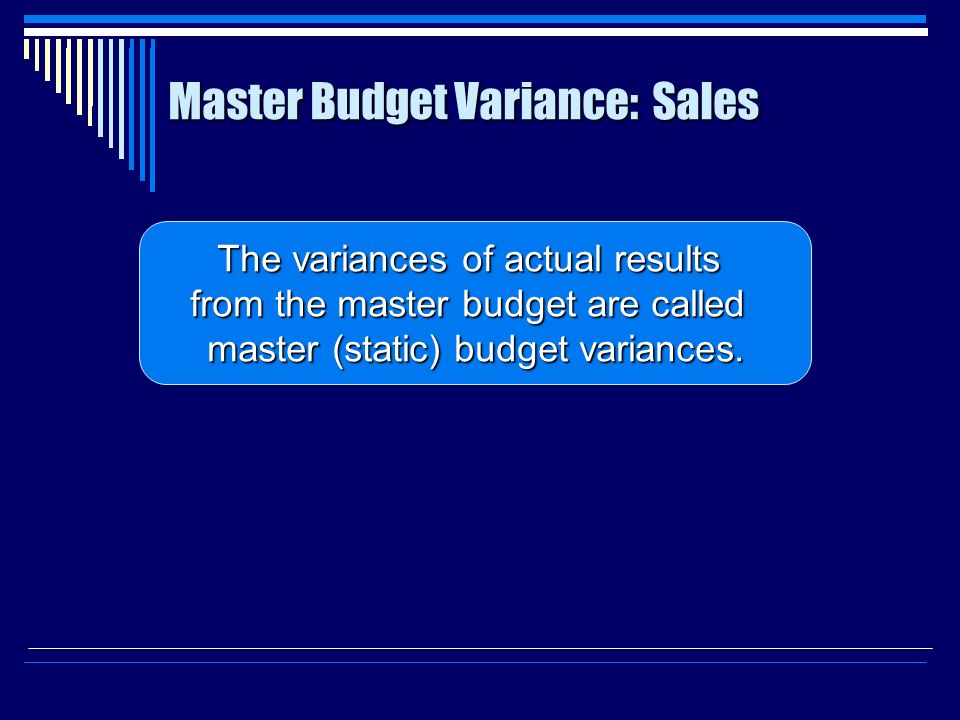 Master Budget Variance: Sales

The variances of actual results from the master budget are called master (static) budget variances.